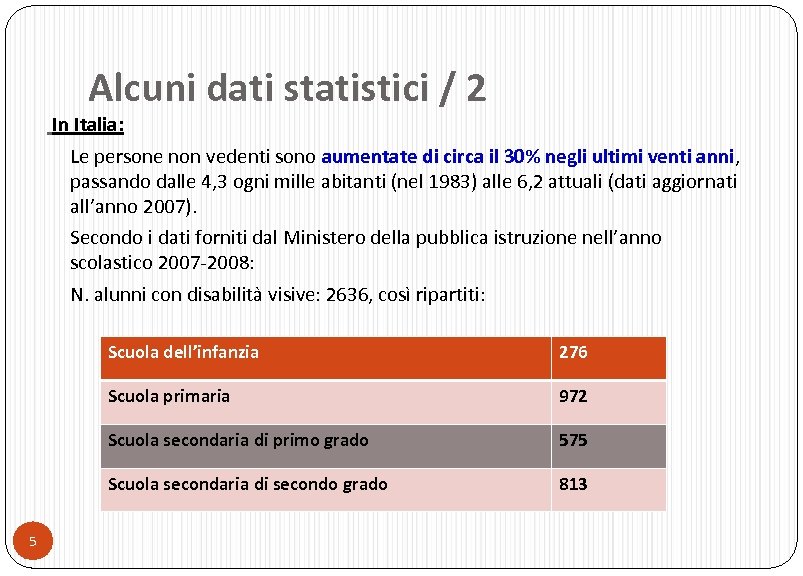 Alcuni dati statistici / 2

In Italia:

Le persone non vedenti sono aumentate di circa il 30% negli ultimi venti anni, passando dalle 4,3 ogni mille abitanti (nel 1983) alle 6,2 attuali (dati aggiornati all'anno 2007).

Secondo i dati forniti dal Ministero della pubblica istruzione nell'anno scolastico 2007-2008:

N. alunni con disabilità visive: 2636, così ripartiti:

| Scuola dell'infanzia | 276 |
|---|---|
| Scuola primaria | 972 |
| Scuola secondaria di primo grado | 575 |
| Scuola secondaria di secondo grado | 813 |

5